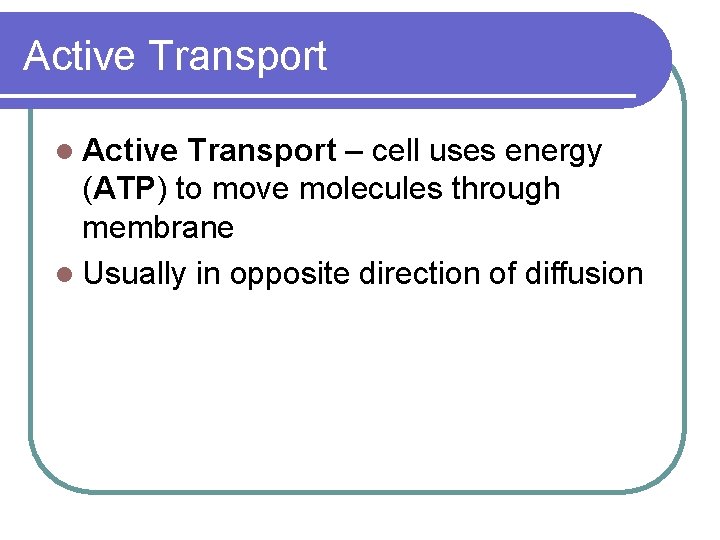 Active Transport

- Active Transport – cell uses energy (ATP) to move molecules through membrane
- Usually in opposite direction of diffusion